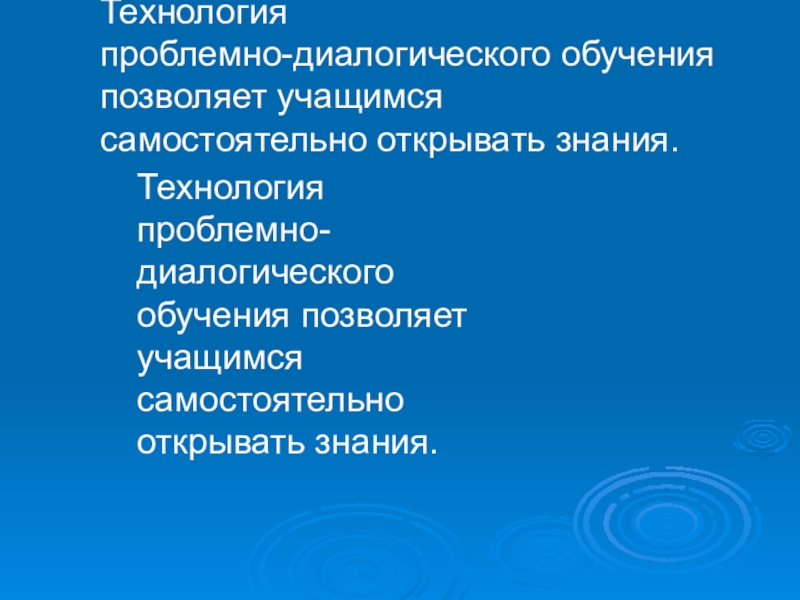 Технология проблемно-диалогического обучения позволяет учащимся самостоятельно открывать знания.

Технология проблемно-диалогического обучения позволяет учащимся самостоятельно открывать знания.